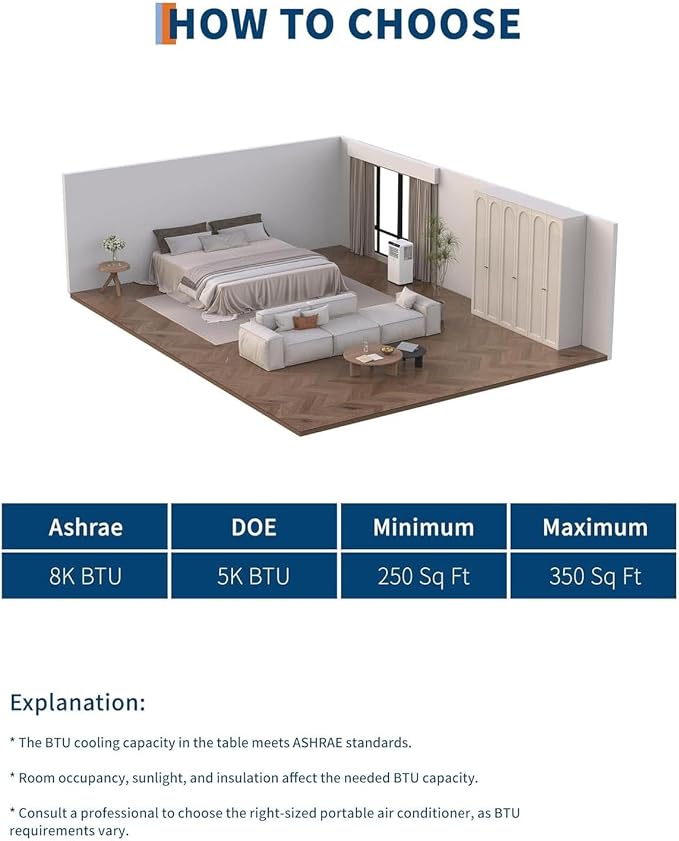 HOW TO CHOOSE

| Ashrae | DOE | Minimum | Maximum |
|---|---|---|---|
| 8K BTU | 5K BTU | 250 Sq Ft | 350 Sq Ft |

Explanation:

* The BTU cooling capacity in the table meets ASHRAE standards.

* Room occupancy, sunlight, and insulation affect the needed BTU capacity.

* Consult a professional to choose the right-sized portable air conditioner, as BTU requirements vary.